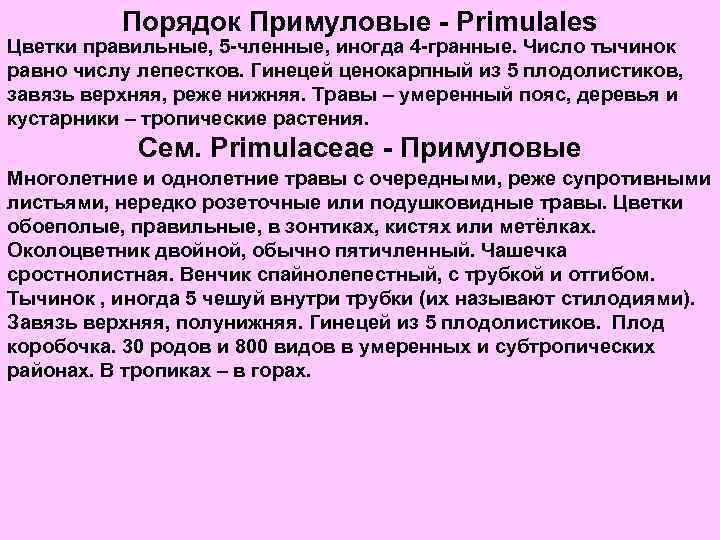 Порядок Примуловые - Primulales

Цветки правильные, 5-членные, иногда 4-гранные. Число тычинок равно числу лепестков. Гинецей ценокарпный из 5 плодолистиков, завязь верхняя, реже нижняя. Травы – умеренный пояс, деревья и кустарники – тропические растения.

Сем. Primulaceae - Примуловые

Многолетние и однолетние травы с очередными, реже супротивными листьями, нередко розеточные или подушковидные травы. Цветки обоеполые, правильные, в зонтиках, кистях или метёлках. Околоцветник двойной, обычно пятичленный. Чашечка сростнолистная. Венчик спайнолепестный, с трубкой и отгибом. Тычинок , иногда 5 чешуй внутри трубки (их называют стилодиями). Завязь верхняя, полунижняя. Гинецей из 5 плодолистиков. Плод коробочка. 30 родов и 800 видов в умеренных и субтропических районах. В тропиках – в горах.